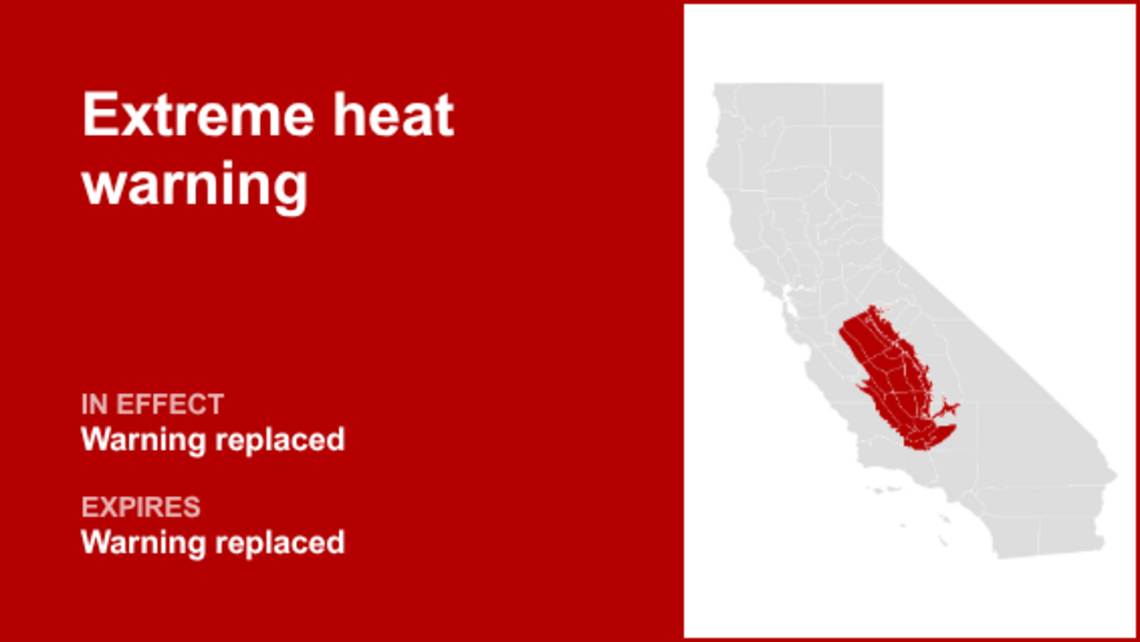 Extreme heat warning

IN EFFECT
Warning replaced

EXPIRES
Warning replaced